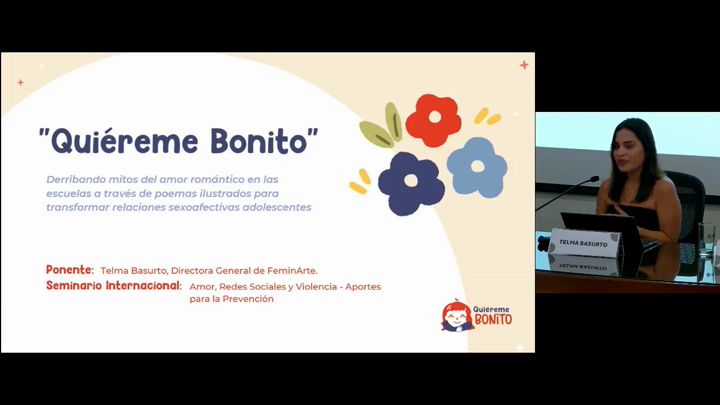 "Quiéreme Bonito"

Derribando mitos del amor romántico en las escuelas a través de poemas ilustrados para transformar relaciones sexoafectivas adolescentes

Ponente: Telma Basurto, Directora General de FeminArte.
Seminario Internacional: Amor, Redes Sociales y Violencia - Aportes para la Prevención

Quiéreme BONITO

TELMA BASURTO